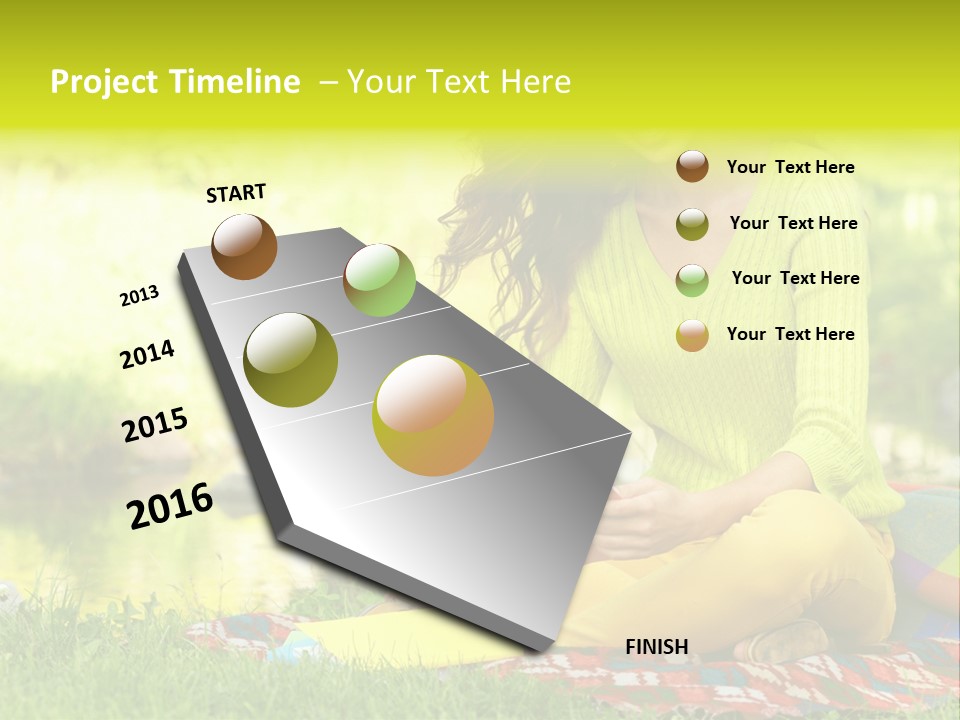 Project Timeline – Your Text Here

START

2013

2014

2015

2016

FINISH

Your Text Here

Your Text Here

Your Text Here

Your Text Here